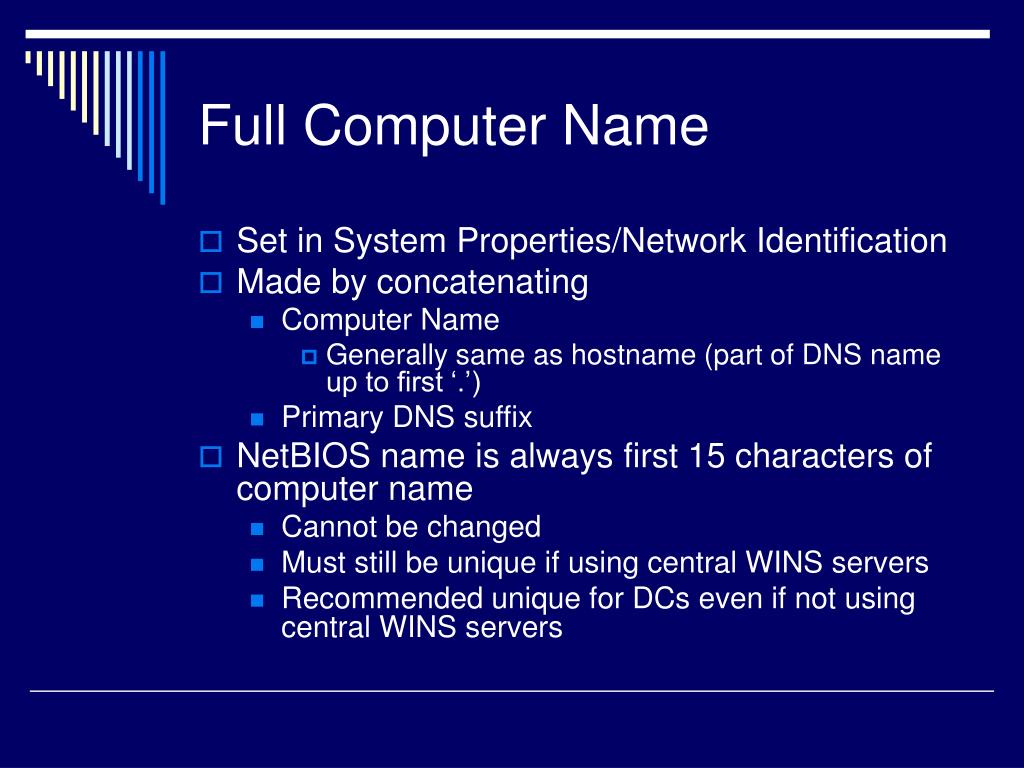 Full Computer Name

Set in System Properties/Network Identification

Made by concatenating

Computer Name

Generally same as hostname (part of DNS name up to first ‘.’)

Primary DNS suffix

NetBIOS name is always first 15 characters of computer name

Cannot be changed

Must still be unique if using central WINS servers

Recommended unique for DCs even if not using central WINS servers